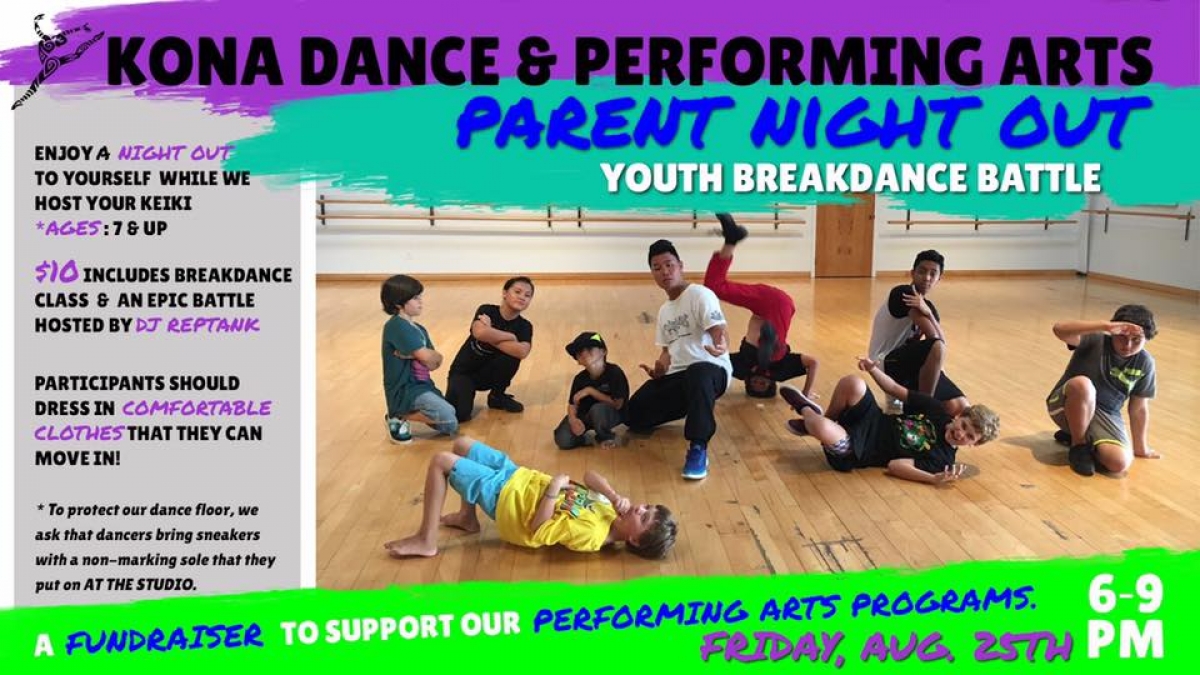 KONA DANCE & PERFORMING ARTS

PARENT NIGHT OUT

YOUTH BREAKDANCE BATTLE

ENJOY A NIGHT OUT TO YOURSELF WHILE WE HOST YOUR KEIKI *AGES: 7 & UP

$10 INCLUDES BREAKDANCE CLASS & AN EPIC BATTLE HOSTED BY DJ REPTANK

PARTICIPANTS SHOULD DRESS IN COMFORTABLE CLOTHES THAT THEY CAN MOVE IN!

* To protect our dance floor, we ask that dancers bring sneakers with a non-marking sole that they put on AT THE STUDIO.

A FUNDRAISER TO SUPPORT OUR PERFORMING ARTS PROGRAMS.

FRIDAY, AUG. 25TH

6-9 PM